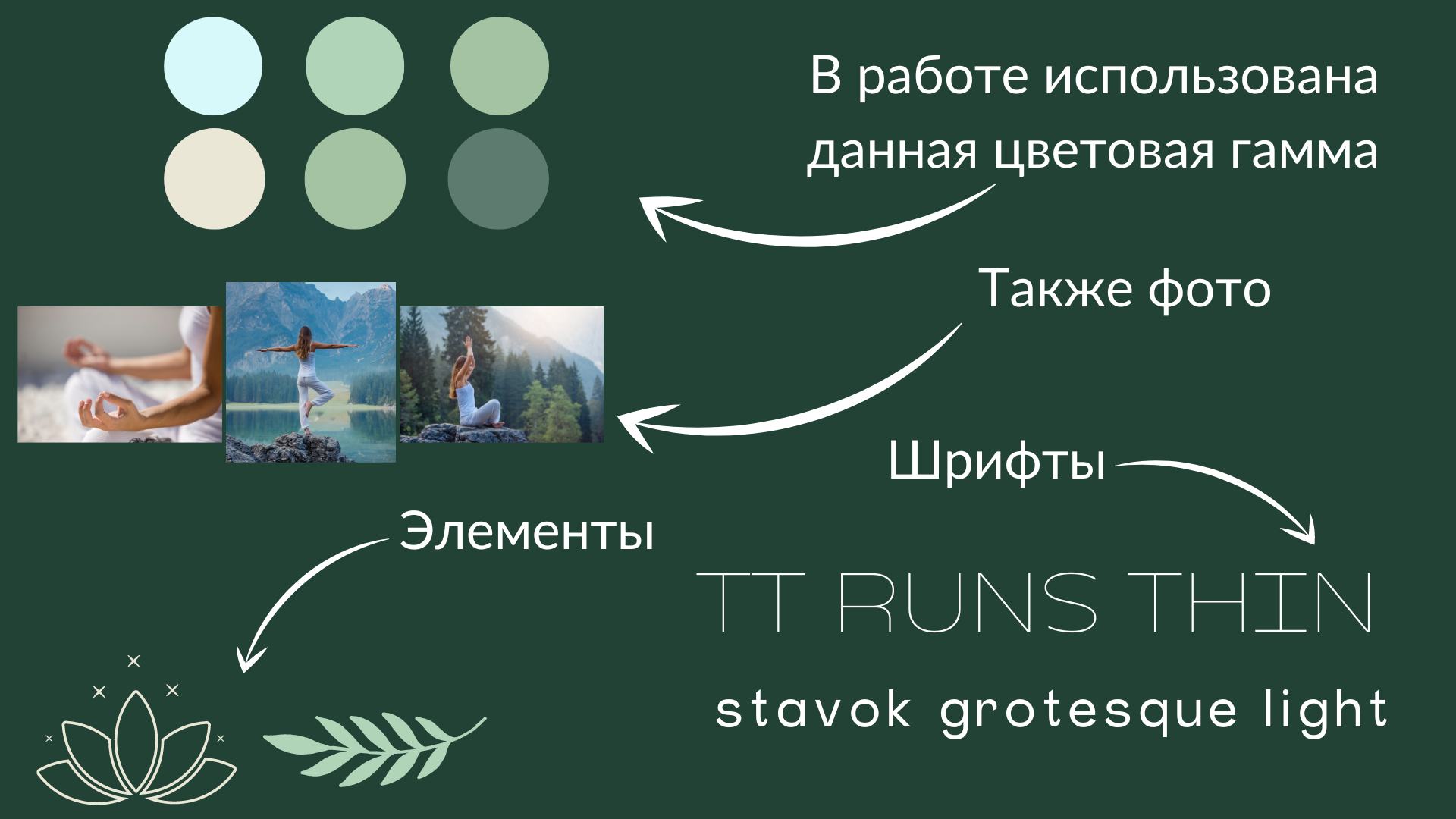 В работе использована данная цветовая гамма

Также фото

Шрифты

Элементы

TT RUNS THIN

stavok grotesque light